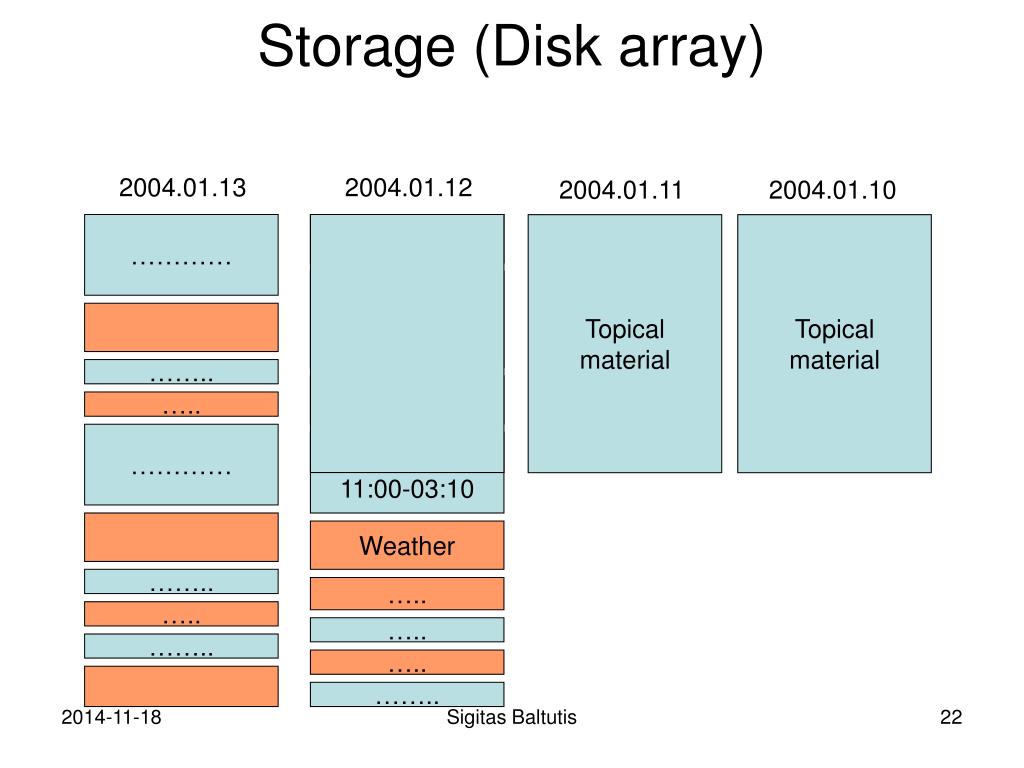 Storage (Disk array)

2004.01.13

…………

……..

…..

…………

……..

…..

……..

2004.01.12

11:00-03:10

Weather

…..

…..

…..

……..

2004.01.11

Topical material

2004.01.10

Topical material

2014-11-18

Sigitas Baltutis

22